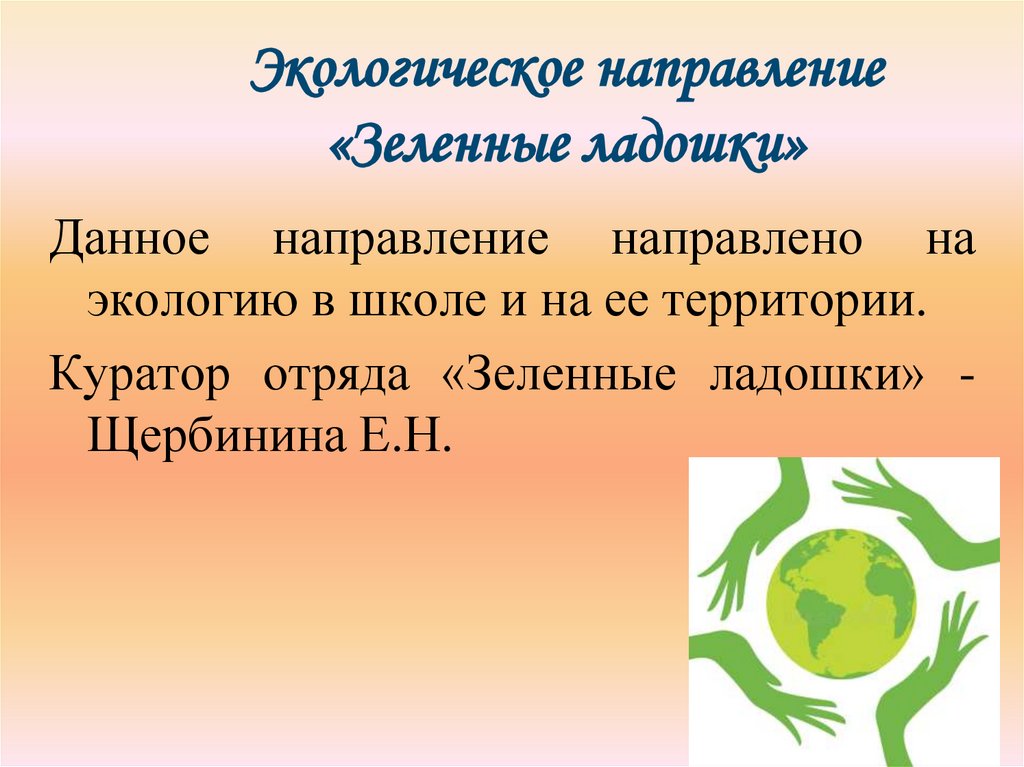 Экологическое направление «Зеленные ладошки»

Данное направление направлено на экологию в школе и на ее территории.

Куратор отряда «Зеленные ладошки» - Щербинина Е.Н.